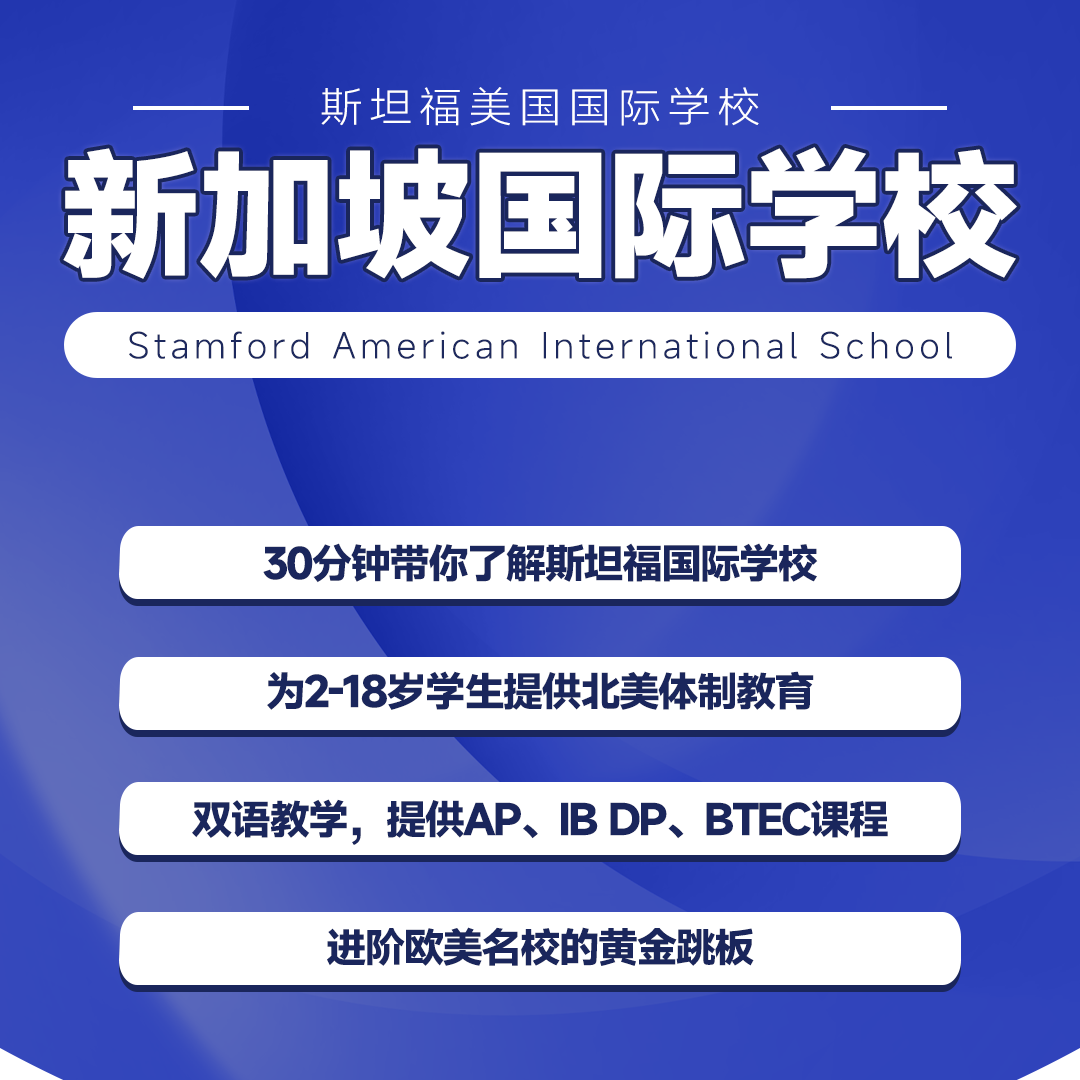 斯坦福美国国际学校

新加坡国际学校

Stamford American International School

30分钟带你了解斯坦福国际学校

为2-18岁学生提供北美体制教育

双语教学，提供AP、IB DP、BTEC课程

进阶欧美名校的黄金跳板